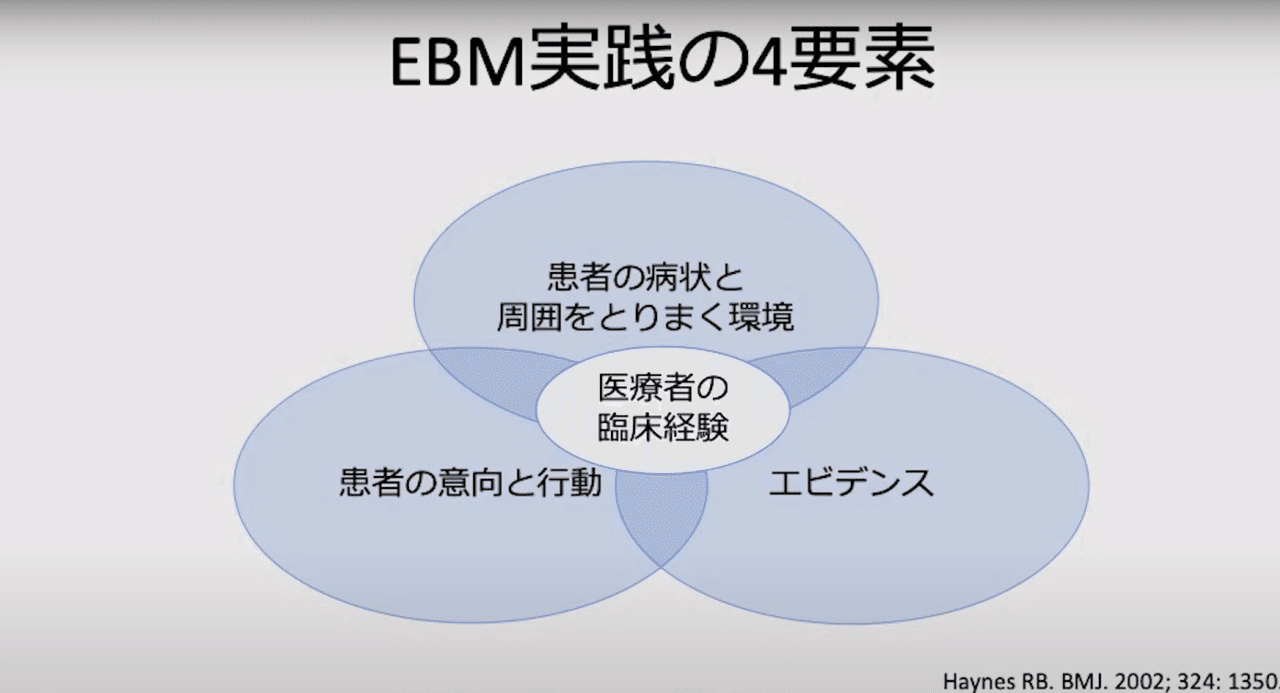 EBM実践の4要素

患者の病状と
周囲をとりまく環境

医療者の
臨床経験

患者の意向と行動

エビデンス

Haynes RB. BMJ. 2002; 324: 1350